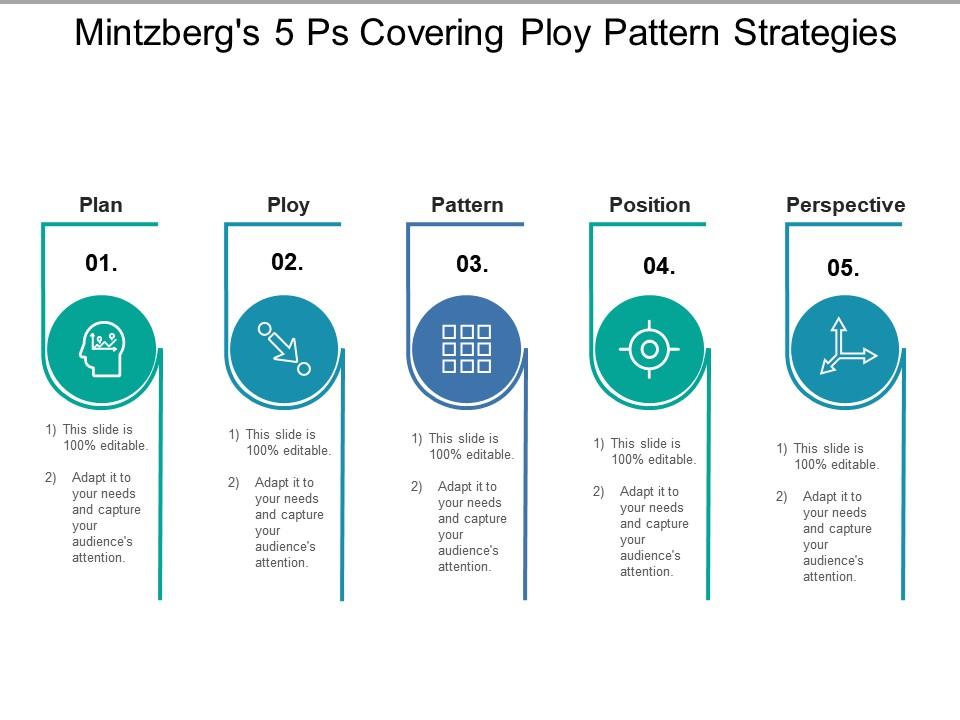 Mintzberg's 5 Ps Covering Ploy Pattern Strategies

Plan

01.

1) This slide is 100% editable.

2) Adapt it to your needs and capture your audience's attention.

Ploy

02.

1) This slide is 100% editable.

2) Adapt it to your needs and capture your audience's attention.

Pattern

03.

1) This slide is 100% editable.

2) Adapt it to your needs and capture your audience's attention.

Position

04.

1) This slide is 100% editable.

2) Adapt it to your needs and capture your audience's attention.

Perspective

05.

1) This slide is 100% editable.

2) Adapt it to your needs and capture your audience's attention.